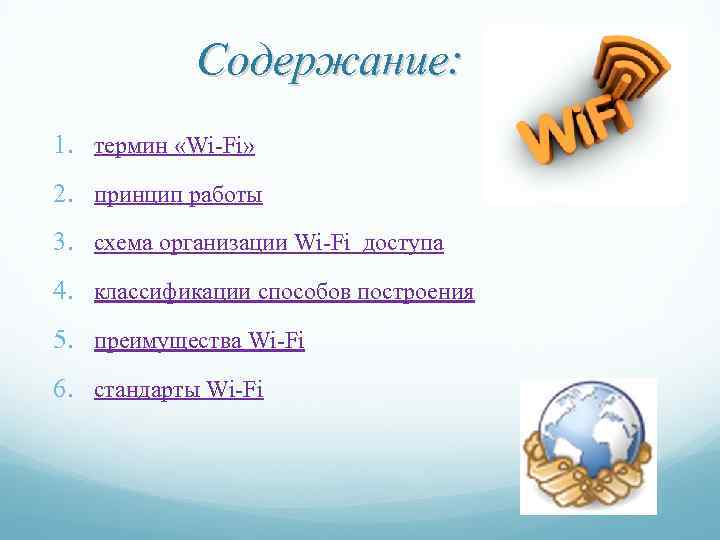 Содержание:

WiFi

1. термин «Wi-Fi»
2. принцип работы
3. схема организации Wi-Fi доступа
4. классификации способов построения
5. преимущества Wi-Fi
6. стандарты Wi-Fi